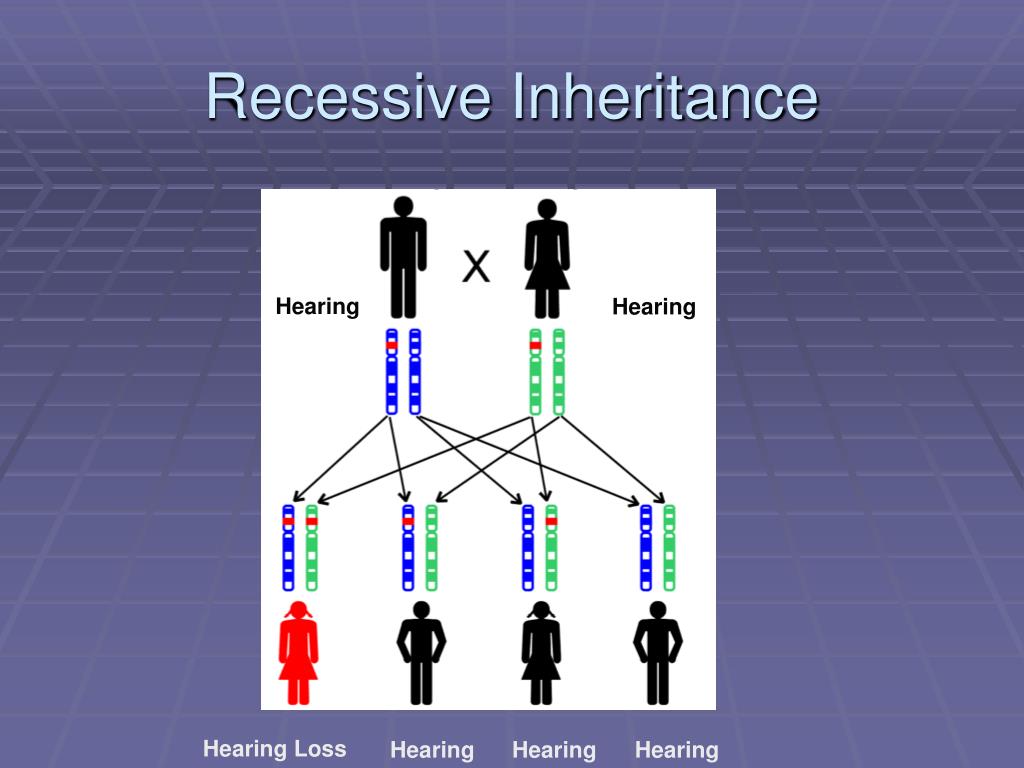 Recessive Inheritance

Hearing

X

Hearing

Hearing Loss Hearing Hearing Hearing